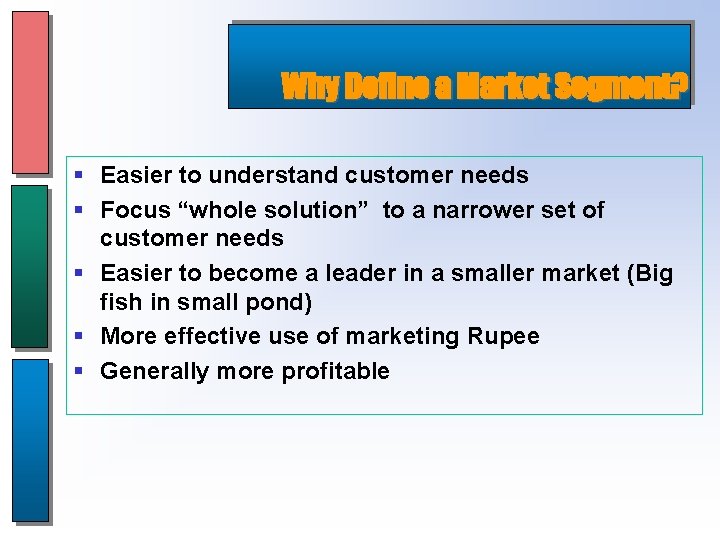 Why Define a Market Segment?

- Easier to understand customer needs
- Focus “whole solution” to a narrower set of customer needs
- Easier to become a leader in a smaller market (Big fish in small pond)
- More effective use of marketing Rupee
- Generally more profitable